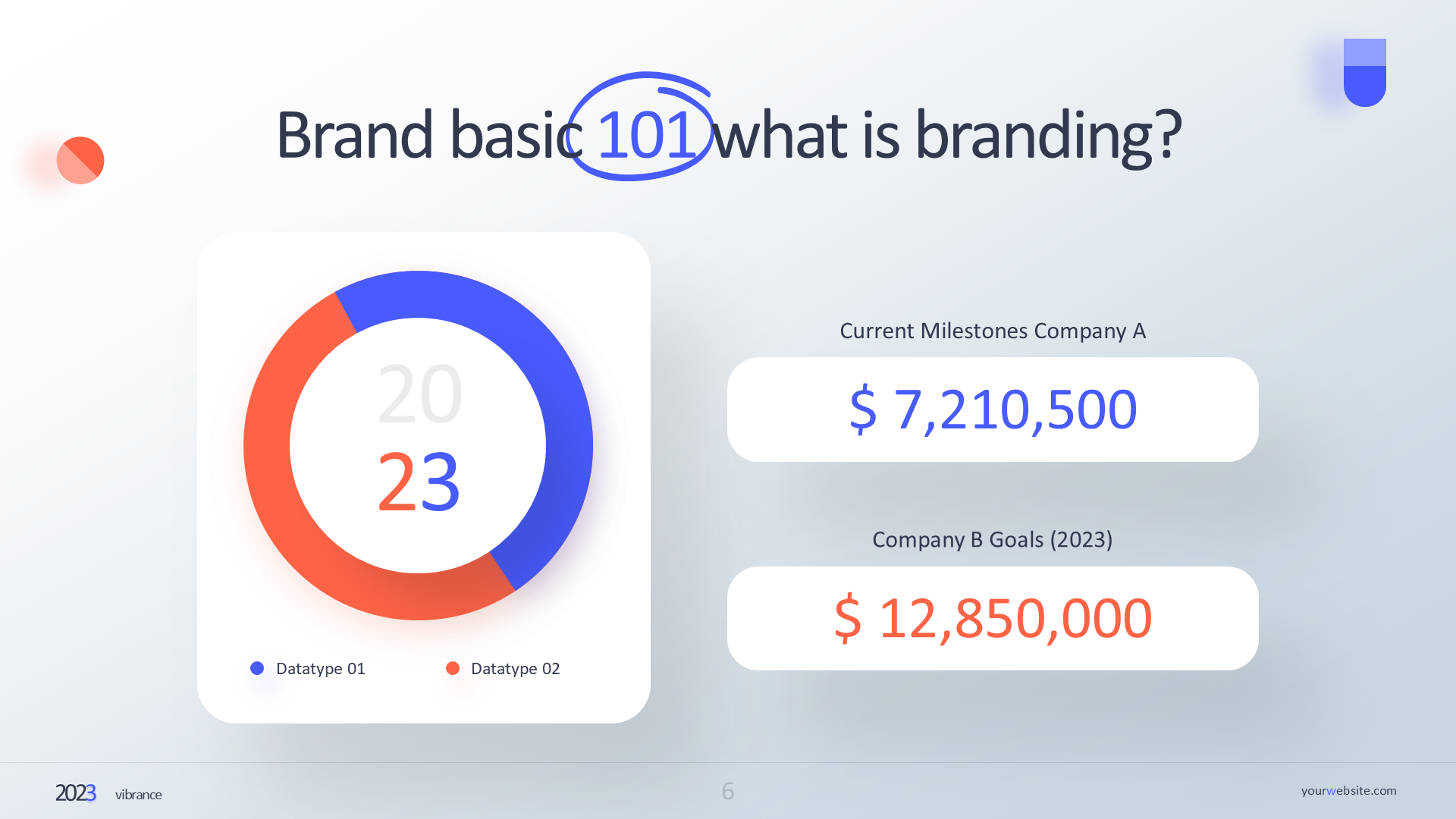 Brand basic 101 what is branding?

20
23

Datatype 01
Datatype 02

Current Milestones Company A

$ 7,210,500

Company B Goals (2023)

$ 12,850,000

2023 vibrance

6

yourwebsite.com